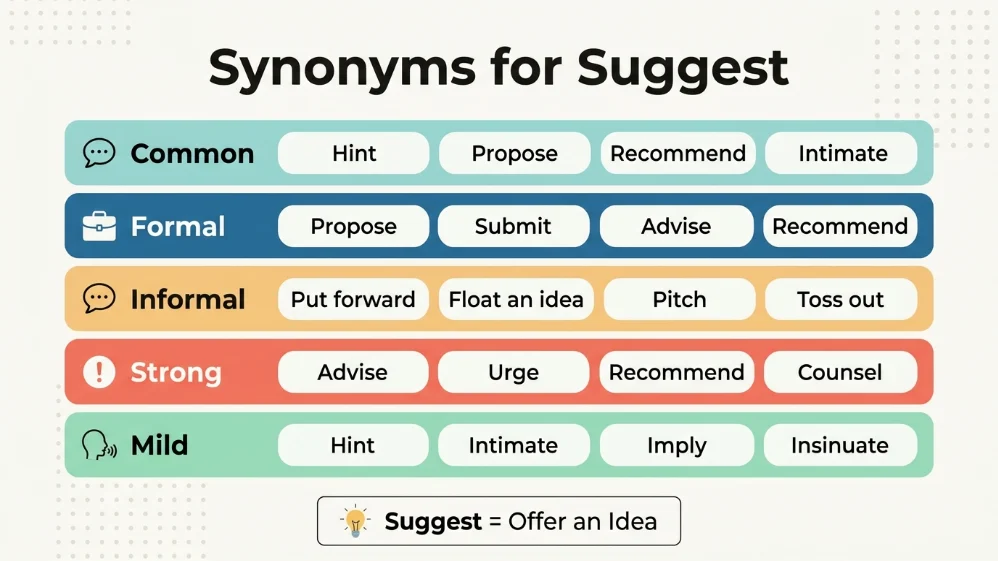 Synonyms for Suggest

| Common | Hint | Propose | Recommend | Intimate |
|---|---|---|---|---|
| Formal | Propose | Submit | Advise | Recommend |
| Informal | Put forward | Float an idea | Pitch | Toss out |
| Strong | Advise | Urge | Recommend | Counsel |
| Mild | Hint | Intimate | Imply | Insinuate |

Suggest = Offer an Idea